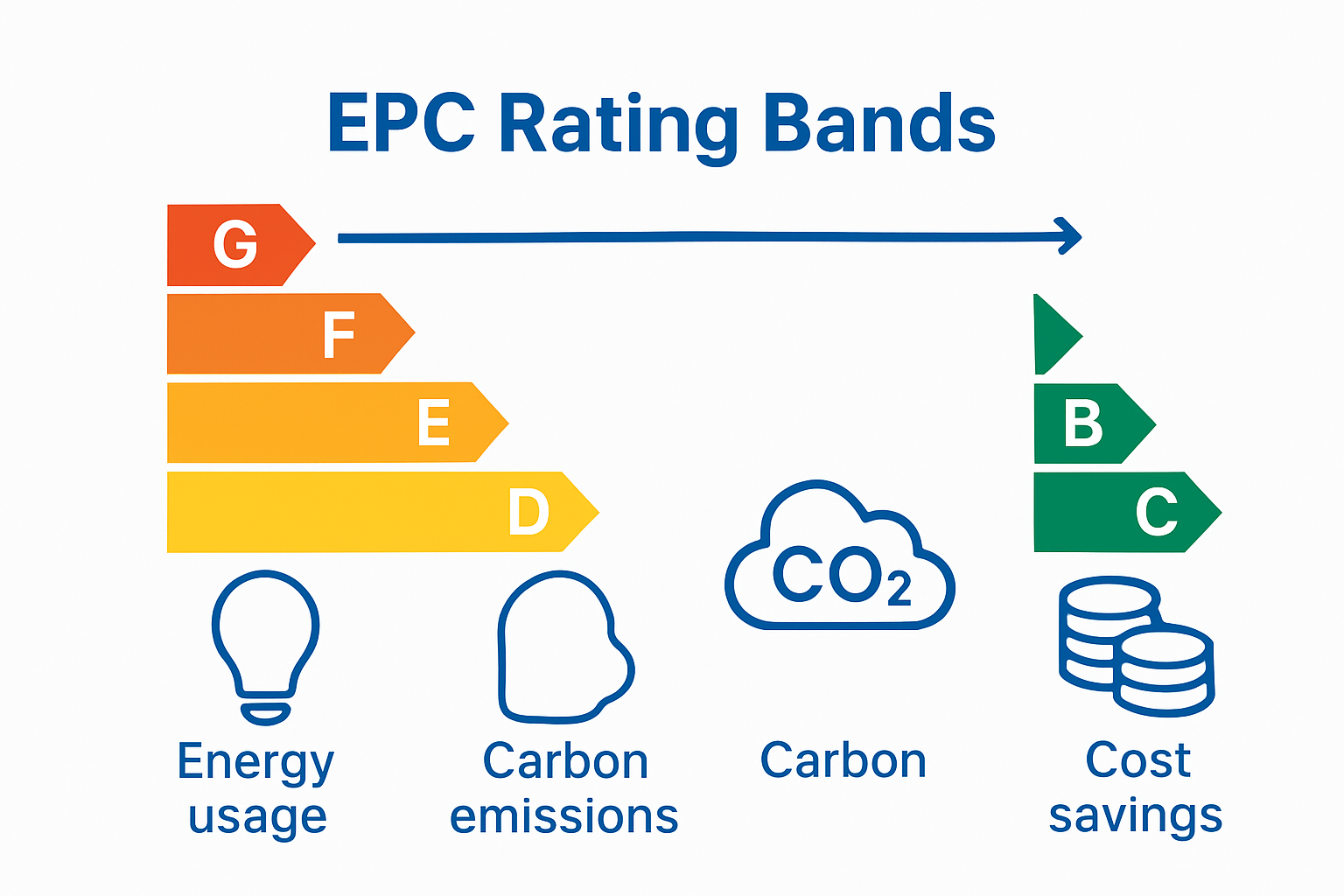 EPC Rating Bands

G

F

E

D

B

C

$CO_2$

Energy usage

Carbon emissions

Carbon

Cost savings